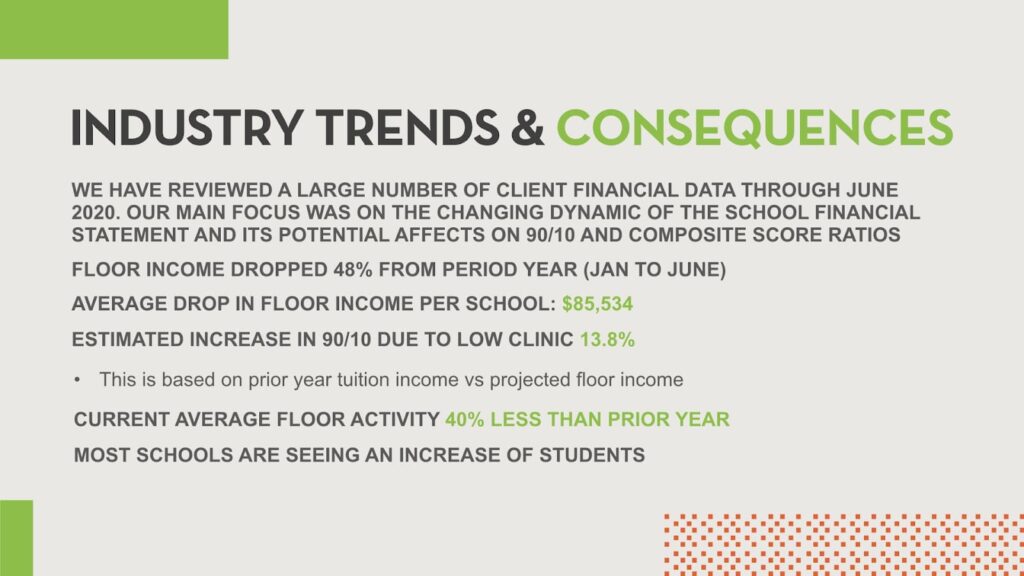 INDUSTRY TRENDS & CONSEQUENCES

WE HAVE REVIEWED A LARGE NUMBER OF CLIENT FINANCIAL DATA THROUGH JUNE 2020. OUR MAIN FOCUS WAS ON THE CHANGING DYNAMIC OF THE SCHOOL FINANCIAL STATEMENT AND ITS POTENTIAL AFFECTS ON 90/10 AND COMPOSITE SCORE RATIOS

FLOOR INCOME DROPPED 48% FROM PERIOD YEAR (JAN TO JUNE)

AVERAGE DROP IN FLOOR INCOME PER SCHOOL: $85,534

ESTIMATED INCREASE IN 90/10 DUE TO LOW CLINIC 13.8%

• This is based on prior year tuition income vs projected floor income

CURRENT AVERAGE FLOOR ACTIVITY 40% LESS THAN PRIOR YEAR

MOST SCHOOLS ARE SEEING AN INCREASE OF STUDENTS